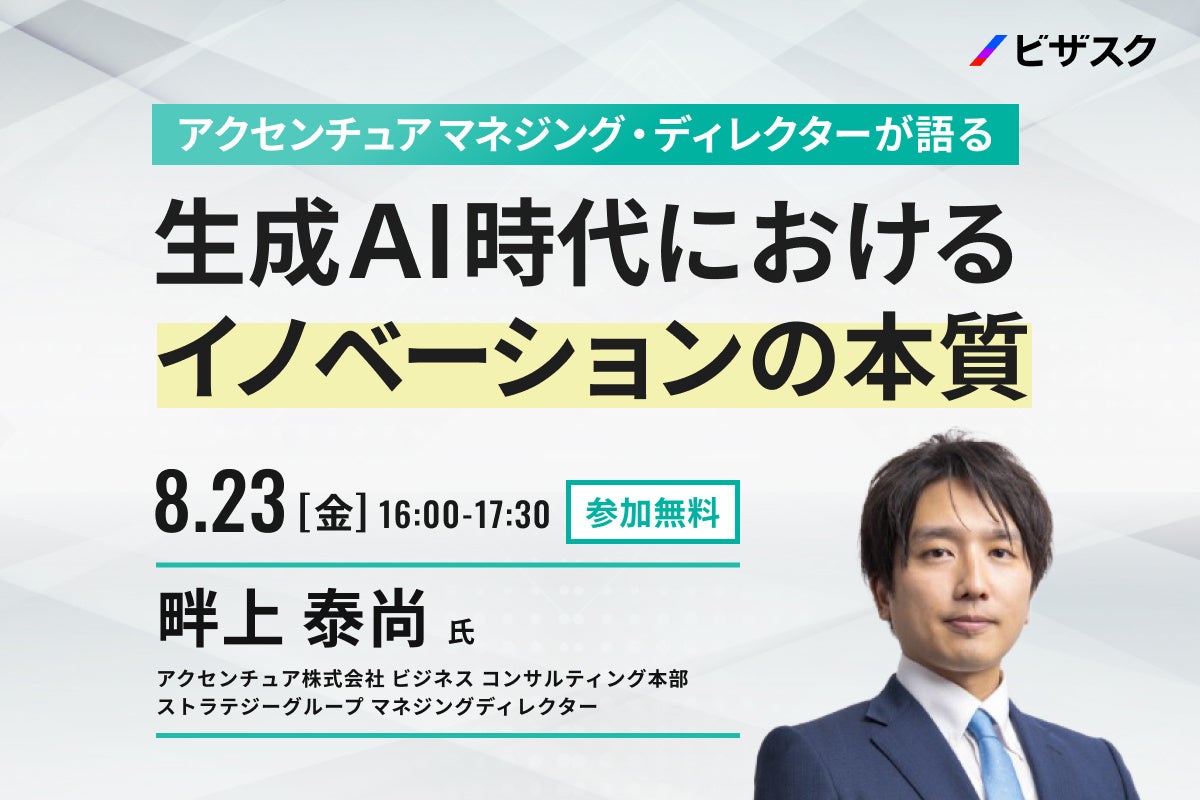 ビザスク

アクセンチュア マネジング・ディレクターが語る

生成AI時代における
イノベーションの本質

8.23 [金] 16:00-17:30 参加無料

畔上 泰尚 氏

アクセンチュア株式会社 ビジネス コンサルティング本部
ストラテジーグループ マネジングディレクター